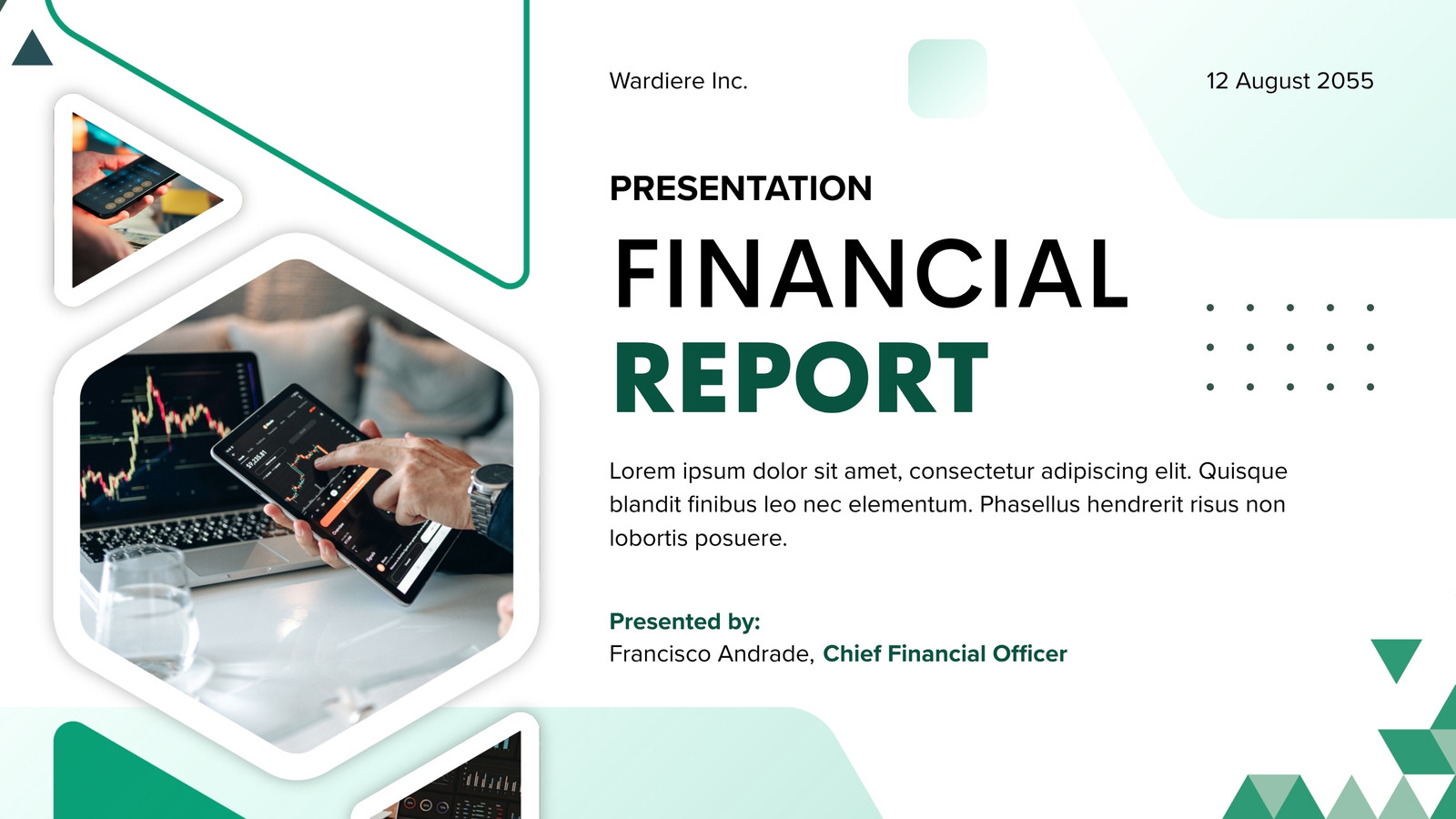 Wardiere Inc.

12 August 2055

PRESENTATION

FINANCIAL REPORT

Lorem ipsum dolor sit amet, consectetur adipiscing elit. Quisque blandit finibus leo nec elementum. Phasellus hendrerit risus non lobortis posuere.

Presented by:
Francisco Andrade, Chief Financial Officer